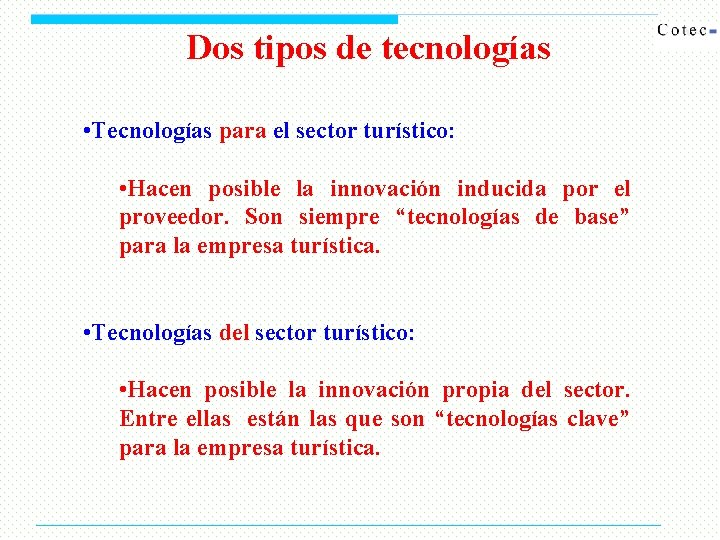 Cotec

Dos tipos de tecnologías

•Tecnologías para el sector turístico:

•Hacen posible la innovación inducida por el proveedor. Son siempre “tecnologías de base” para la empresa turística.

•Tecnologías del sector turístico:

•Hacen posible la innovación propia del sector. Entre ellas están las que son “tecnologías clave” para la empresa turística.